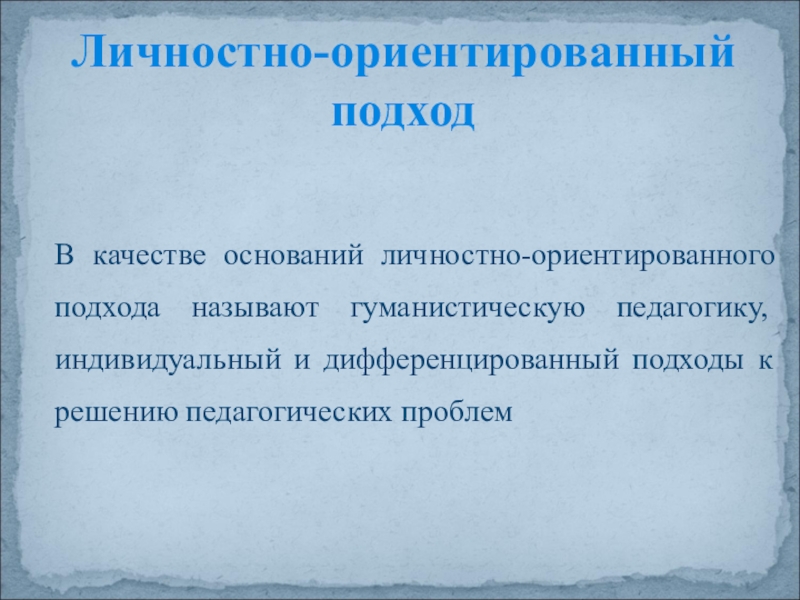 Личностно-ориентированный подход

В качестве оснований личностно-ориентированного подхода называют гуманистическую педагогику, индивидуальный и дифференцированный подходы к решению педагогических проблем